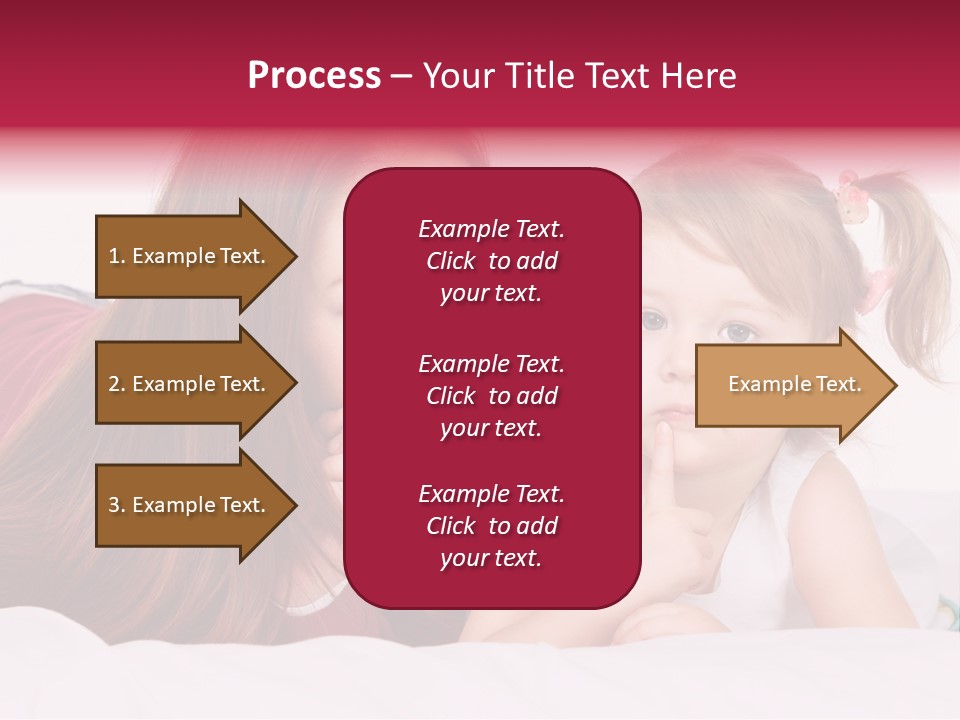 Process – Your Title Text Here

1. Example Text.

2. Example Text.

3. Example Text.

Example Text. Click to add your text.

Example Text. Click to add your text.

Example Text. Click to add your text.

Example Text.